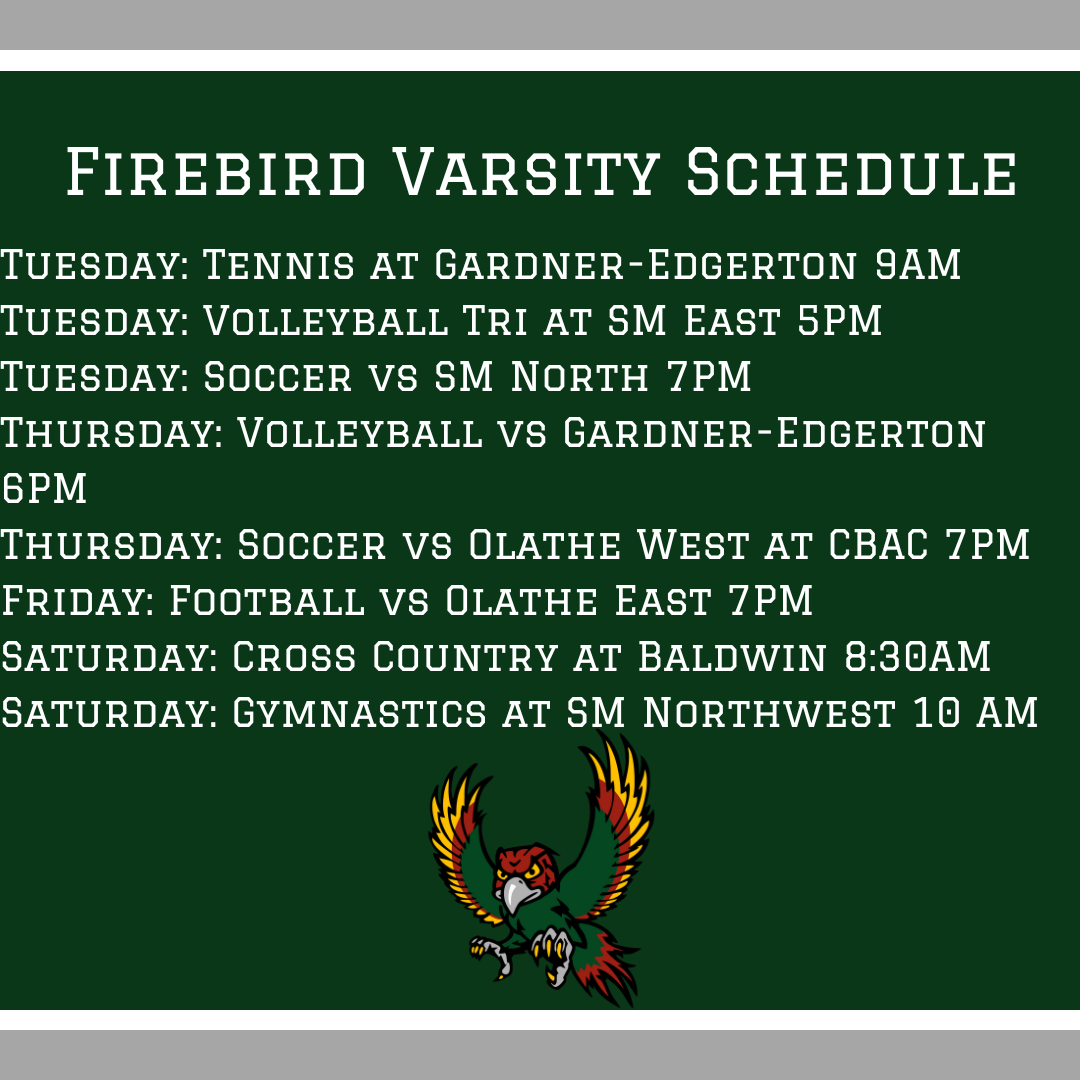 Firebird Varsity Schedule

Tuesday: Tennis at Gardner-Edgerton 9AM
Tuesday: Volleyball Tri at SM East 5PM
Tuesday: Soccer vs SM North 7PM
Thursday: Volleyball vs Gardner-Edgerton 6PM
Thursday: Soccer vs Olathe West at CBAC 7PM
Friday: Football vs Olathe East 7PM
Saturday: Cross Country at Baldwin 8:30AM
Saturday: Gymnastics at SM Northwest 10 AM